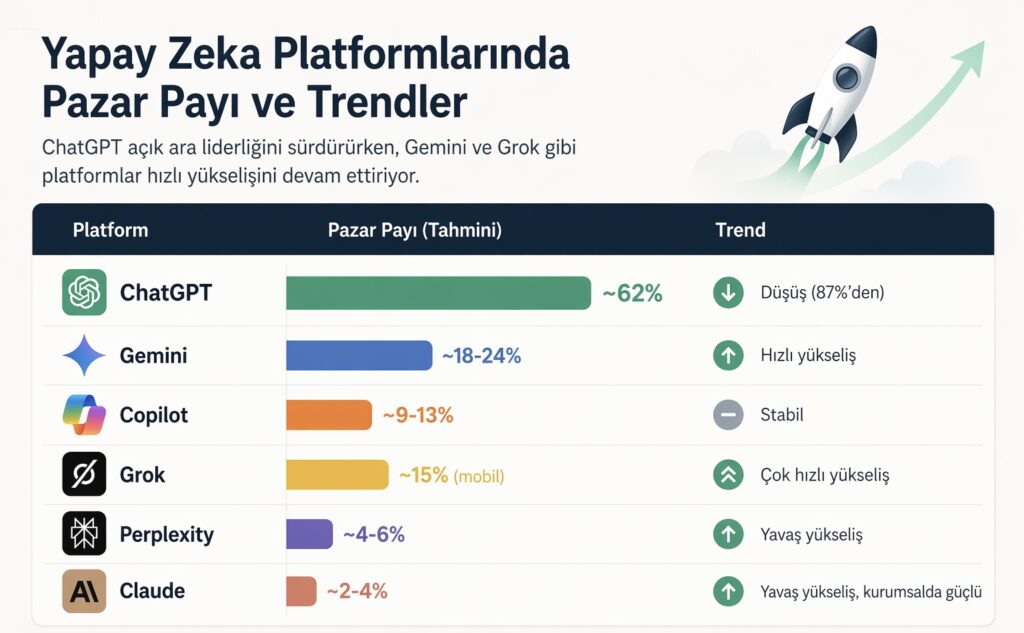 Yapay Zeka Platformlarında Pazar Payı ve Trendler

ChatGPT açık ara liderliğini sürdürürken, Gemini ve Grok gibi platformlar hızlı yükselişini devam ettiriyor.

| Platform | Pazar Payı (Tahmini) | Trend |
|---|---|---|
| ChatGPT | ~62% | Düşüş (87%'den) |
| Gemini | ~18-24% | Hızlı yükseliş |
| Copilot | ~9-13% | Stabil |
| Grok | ~15% (mobil) | Çok hızlı yükseliş |
| Perplexity | ~4-6% | Yavaş yükseliş |
| Claude | ~2-4% | Yavaş yükseliş, kurumsalda güçlü |